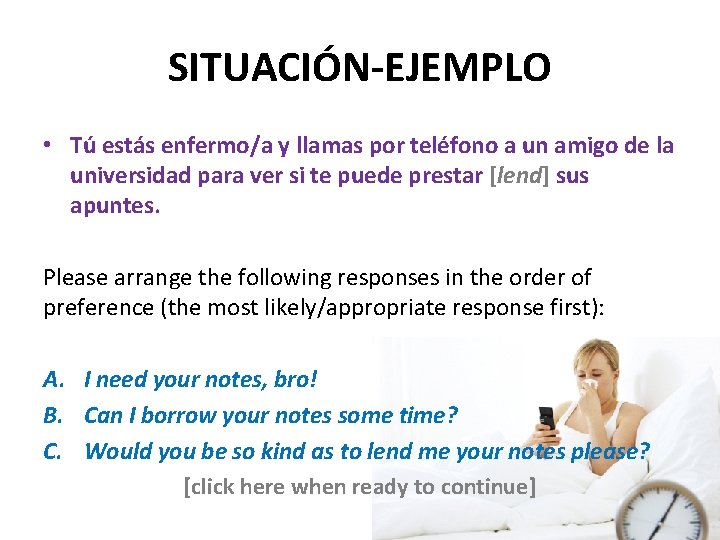 SITUACIÓN-EJEMPLO

• Tú estás enfermo/a y llamas por teléfono a un amigo de la universidad para ver si te puede prestar [lend] sus apuntes.

Please arrange the following responses in the order of preference (the most likely/appropriate response first):

A. I need your notes, bro!
B. Can I borrow your notes some time?
C. Would you be so kind as to lend me your notes please?

[click here when ready to continue]